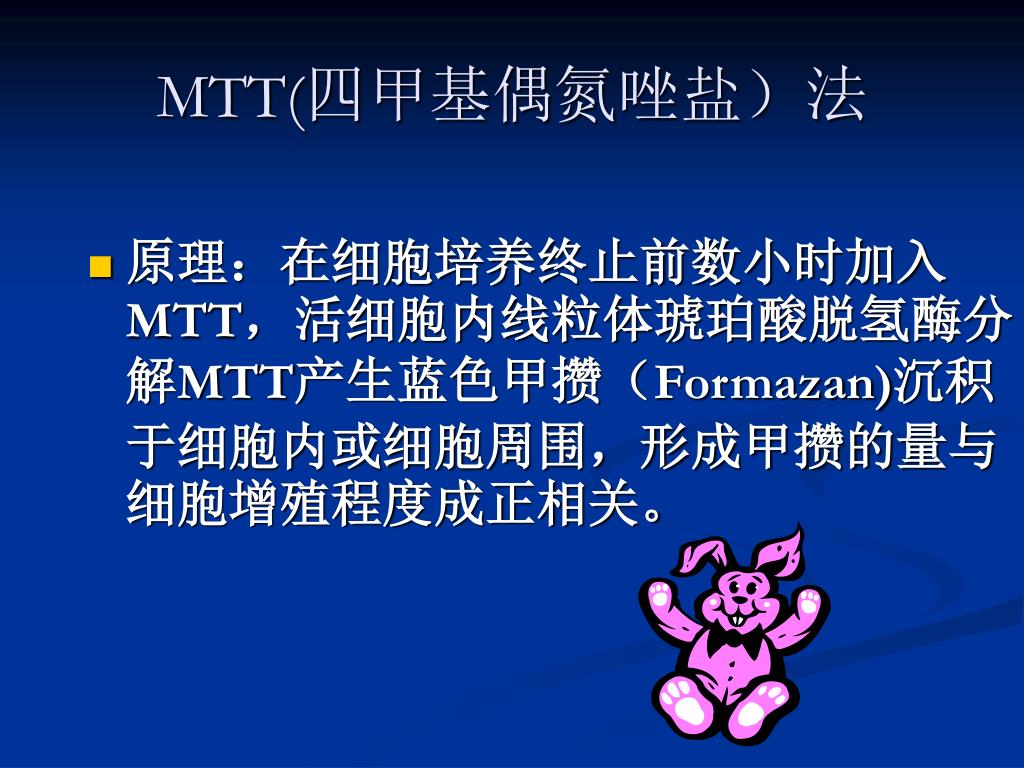 MTT(四甲基偶氮唑盐）法

原理：在细胞培养终止前数小时加入MTT，活细胞内线粒体琥珀酸脱氢酶分解MTT产生蓝色甲攒（Formazan)沉积于细胞内或细胞周围，形成甲攒的量与细胞增殖程度成正相关。